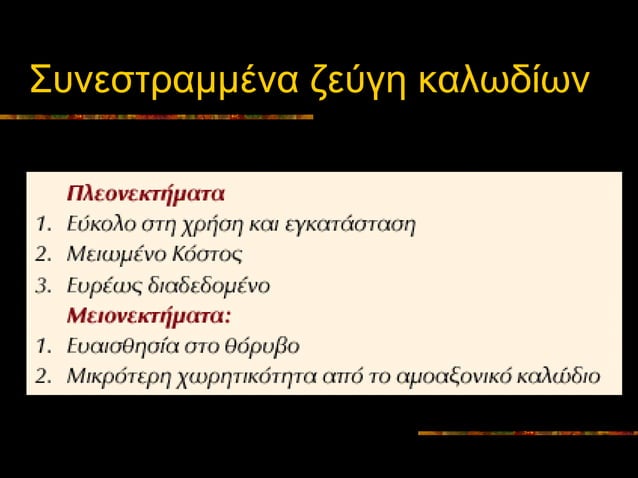 Συνεστραμμένα ζεύγη καλωδίων

Πλεονεκτήματα
1. Εύκολο στη χρήση και εγκατάσταση
2. Μειωμένο Κόστος
3. Ευρέως διαδεδομένο
Μειονεκτήματα:
1. Ευαισθησία στο θόρυβο
2. Μικρότερη χωρητικότητα από το αμοαξονικό καλώδιο